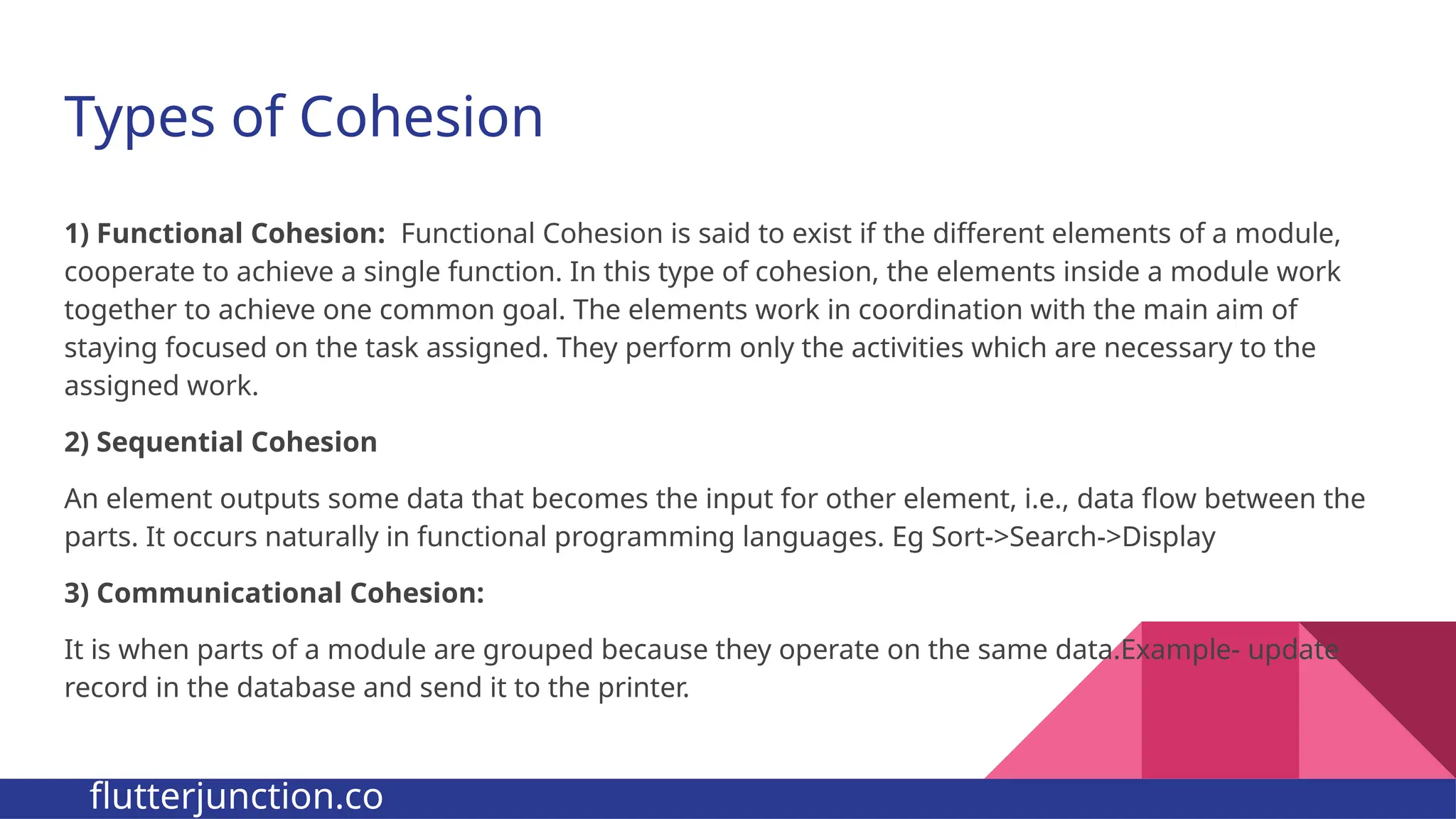 Types of Cohesion

1) Functional Cohesion: Functional Cohesion is said to exist if the different elements of a module, cooperate to achieve a single function. In this type of cohesion, the elements inside a module work together to achieve one common goal. The elements work in coordination with the main aim of staying focused on the task assigned. They perform only the activities which are necessary to the assigned work.

2) Sequential Cohesion

An element outputs some data that becomes the input for other element, i.e., data flow between the parts. It occurs naturally in functional programming languages. Eg Sort->Search->Display

3) Communicational Cohesion:

It is when parts of a module are grouped because they operate on the same data.Example- update record in the database and send it to the printer.

flutterjunction.co